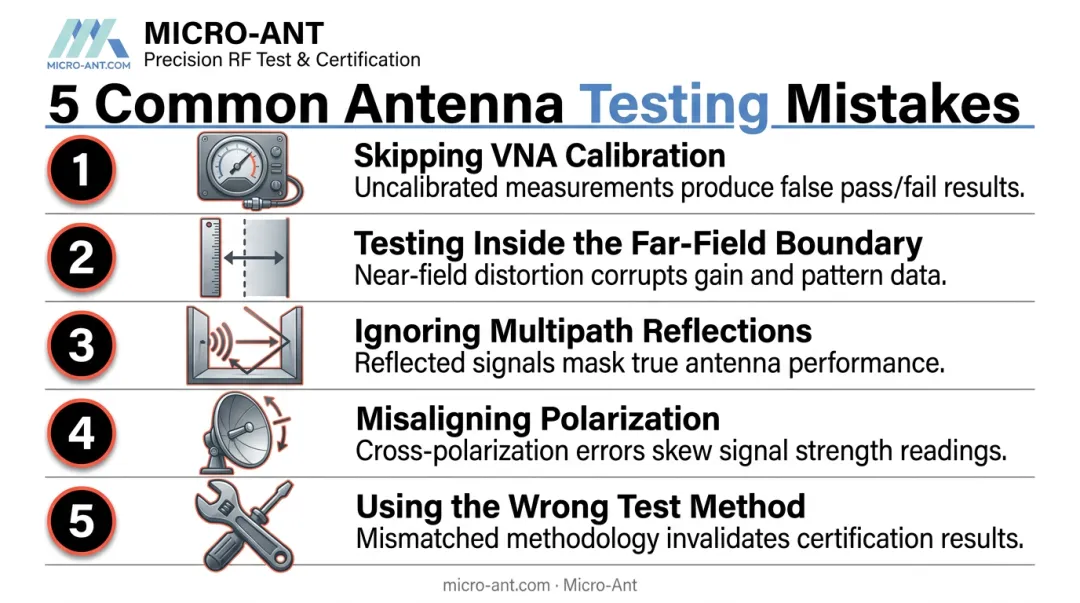 MICRO-ANT.COM

MICRO-ANT
Precision RF Test & Certification

5 Common Antenna Testing Mistakes

1
Skipping VNA Calibration
Uncalibrated measurements produce false pass/fail results.

2
Testing Inside the Far-Field Boundary
Near-field distortion corrupts gain and pattern data.

3
Ignoring Multipath Reflections
Reflected signals mask true antenna performance.

4
Misaligning Polarization
Cross-polarization errors skew signal strength readings.

5
Using the Wrong Test Method
Mismatched methodology invalidates certification results.

micro-ant.com · Micro-Ant